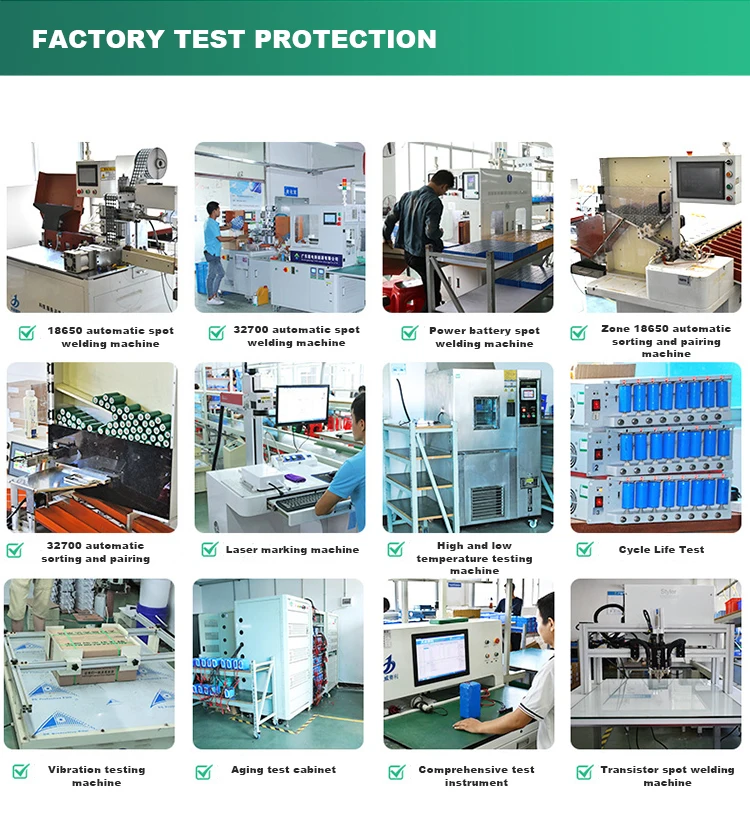 FACTORY TEST PROTECTION

18650 automatic spot welding machine

32700 automatic spot welding machine

Power battery spot welding machine

Zone 18650 automatic sorting and pairing machine

32700 automatic sorting and pairing

Laser marking machine

High and low temperature testing machine

Cycle Life Test

Vibration testing machine

Aging test cabinet

Comprehensive test instrument

Transistor spot welding machine